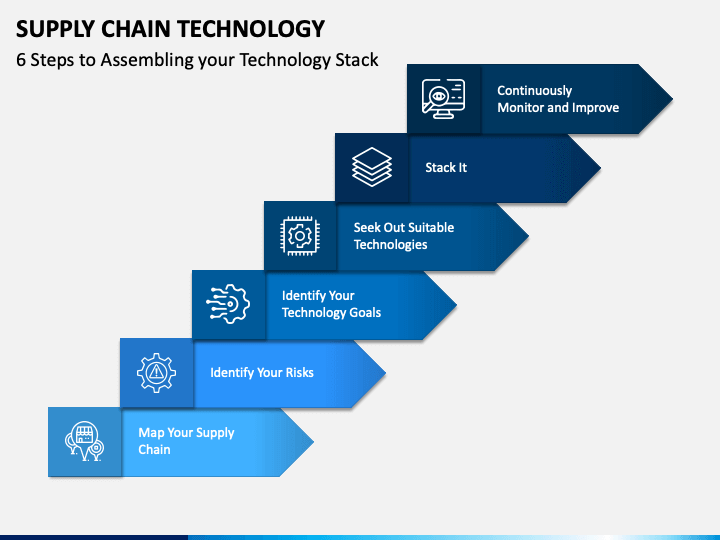 SUPPLY CHAIN TECHNOLOGY

6 Steps to Assembling your Technology Stack

Continuously Monitor and Improve

Stack It

Seek Out Suitable Technologies

Identify Your Technology Goals

Identify Your Risks

Map Your Supply Chain